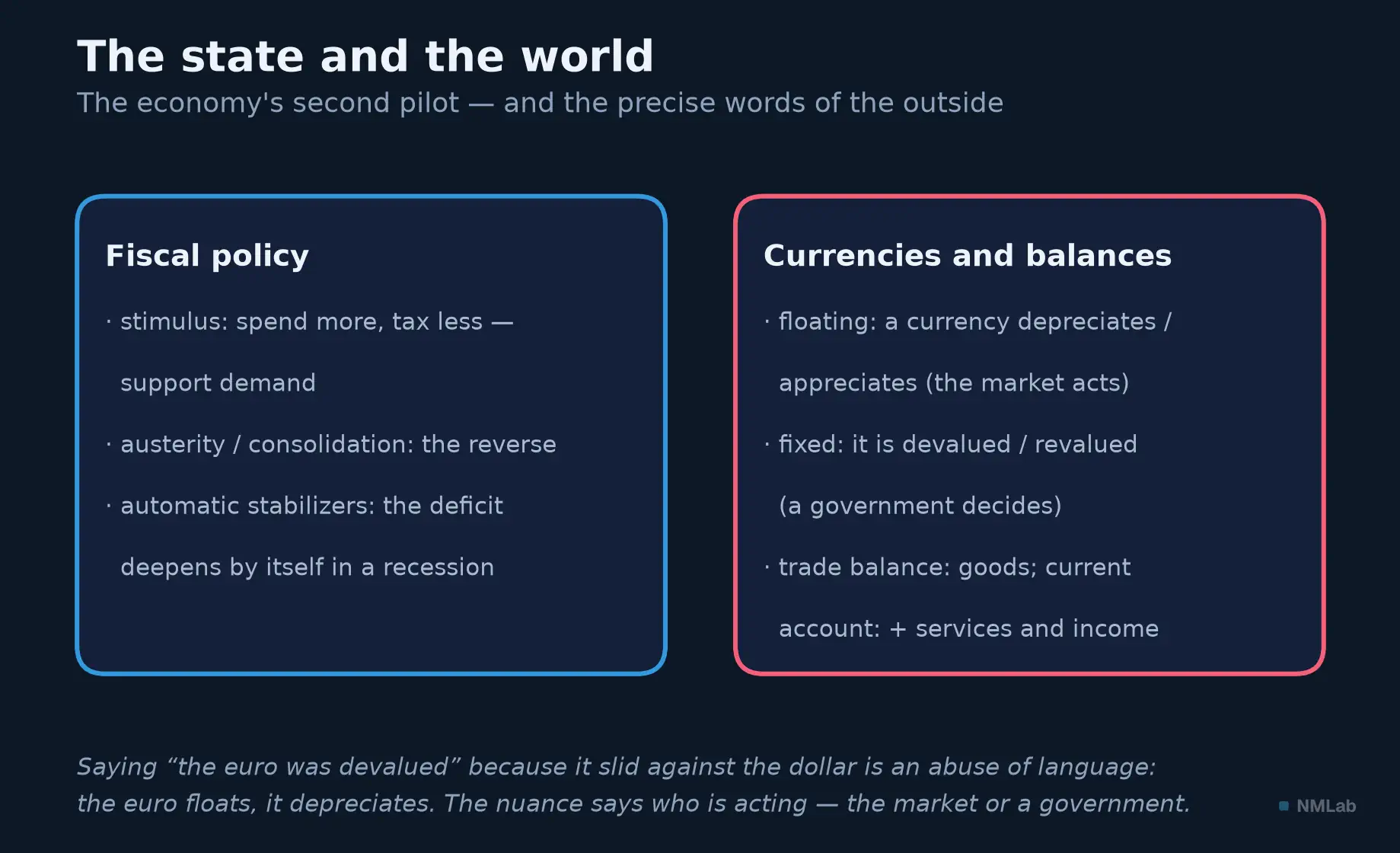 The state and the world

The economy's second pilot — and the precise words of the outside

Fiscal policy

· stimulus: spend more, tax less — support demand

· austerity / consolidation: the reverse

· automatic stabilizers: the deficit deepens by itself in a recession

Currencies and balances

· floating: a currency depreciates / appreciates (the market acts)

· fixed: it is devalued / revalued (a government decides)

· trade balance: goods; current account: + services and income

Saying “the euro was devalued” because it slid against the dollar is an abuse of language: the euro floats, it depreciates. The nuance says who is acting — the market or a government.

NMLab